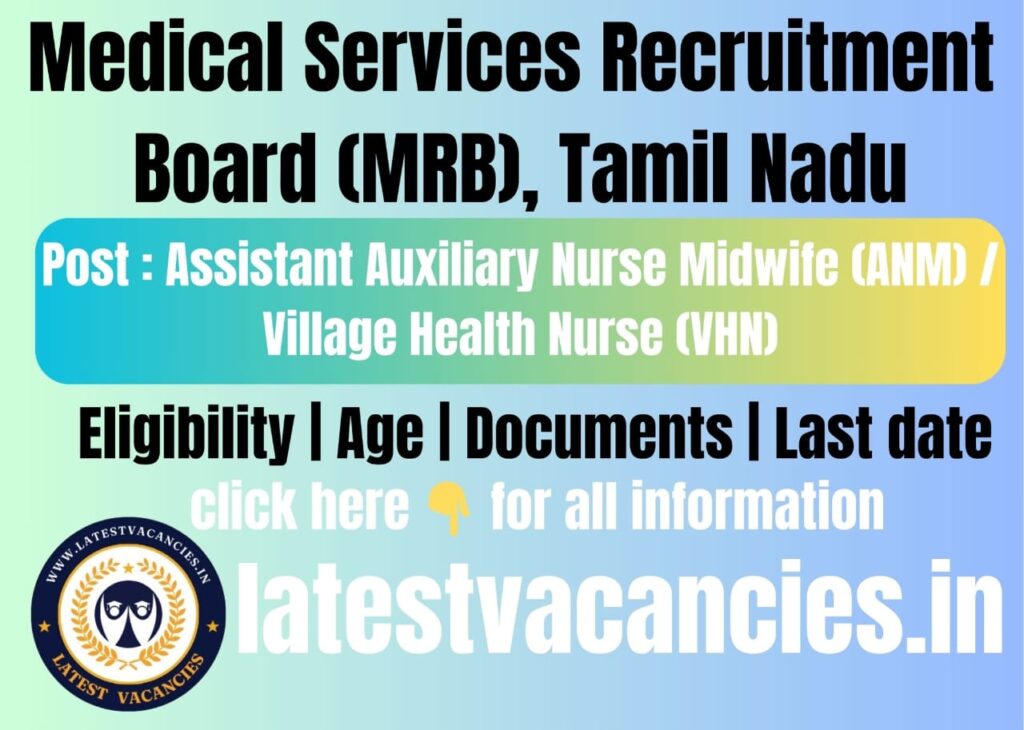 Medical Services Recruitment Board (MRB), Tamil Nadu

Post : Assistant Auxiliary Nurse Midwife (ANM) / Village Health Nurse (VHN)

Eligibility | Age | Documents | Last date

click here 👇 for all information

WWW.LATESTVACANCIES.IN
LATEST VACANCIES

latestvacancies.in